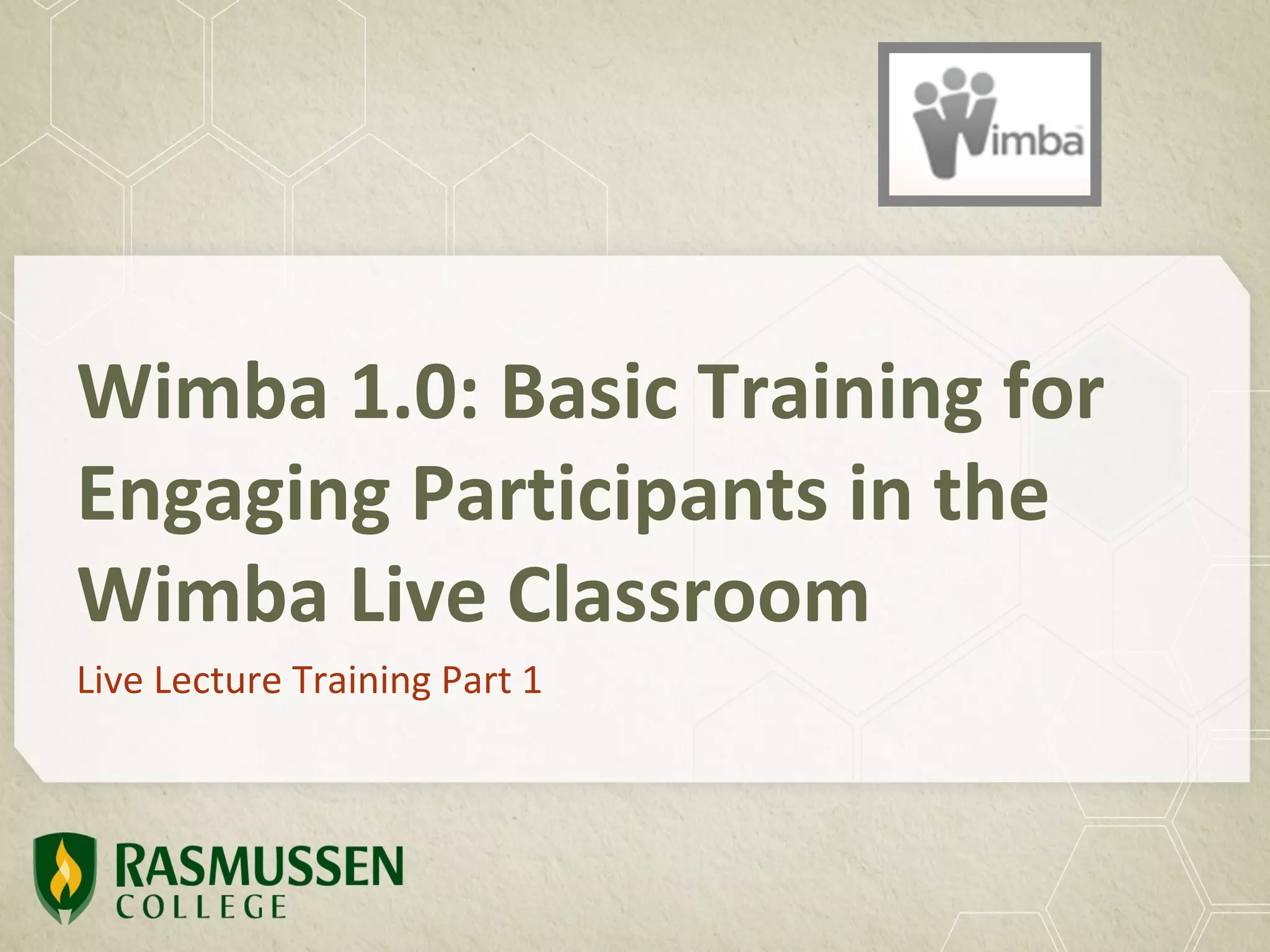 Wimba

Wimba 1.0: Basic Training for Engaging Participants in the Wimba Live Classroom

Live Lecture Training Part 1

RASMUSSEN COLLEGE